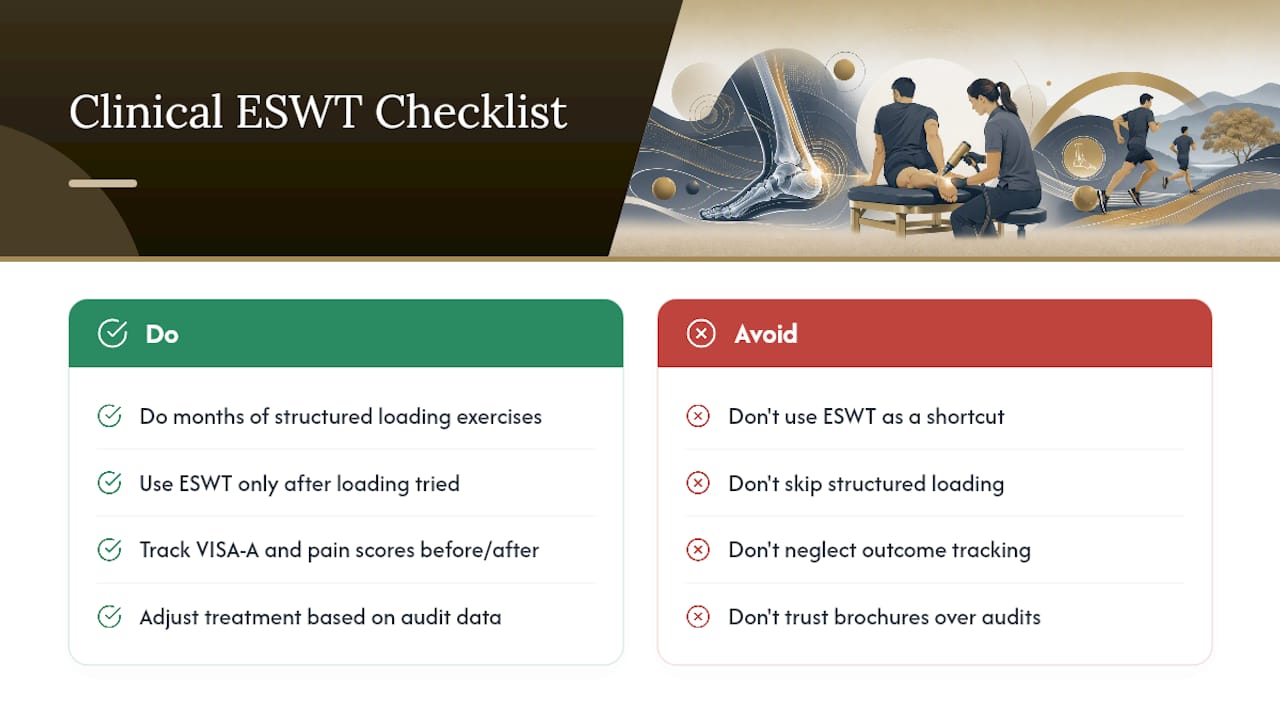 Clinical ESWT Checklist

Do

Do months of structured loading exercises

Use ESWT only after loading tried

Track VISA-A and pain scores before/after

Adjust treatment based on audit data

Avoid

Don't use ESWT as a shortcut

Don't skip structured loading

Don't neglect outcome tracking

Don't trust brochures over audits